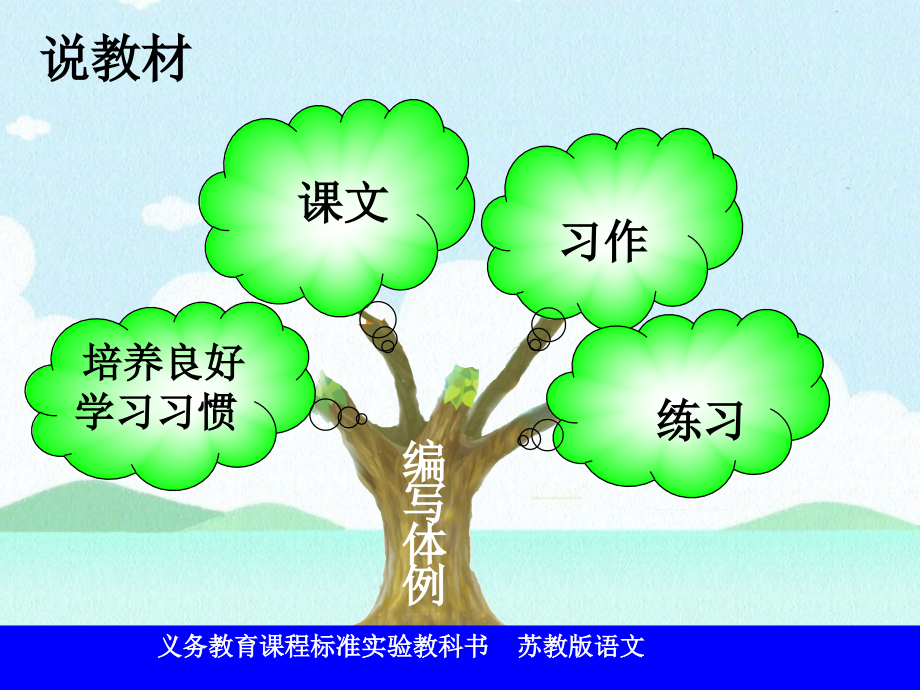 说教材

课文

习作

培养良好学习习惯

练习

编写体例

义务教育课程标准实验教科书 苏教版语文